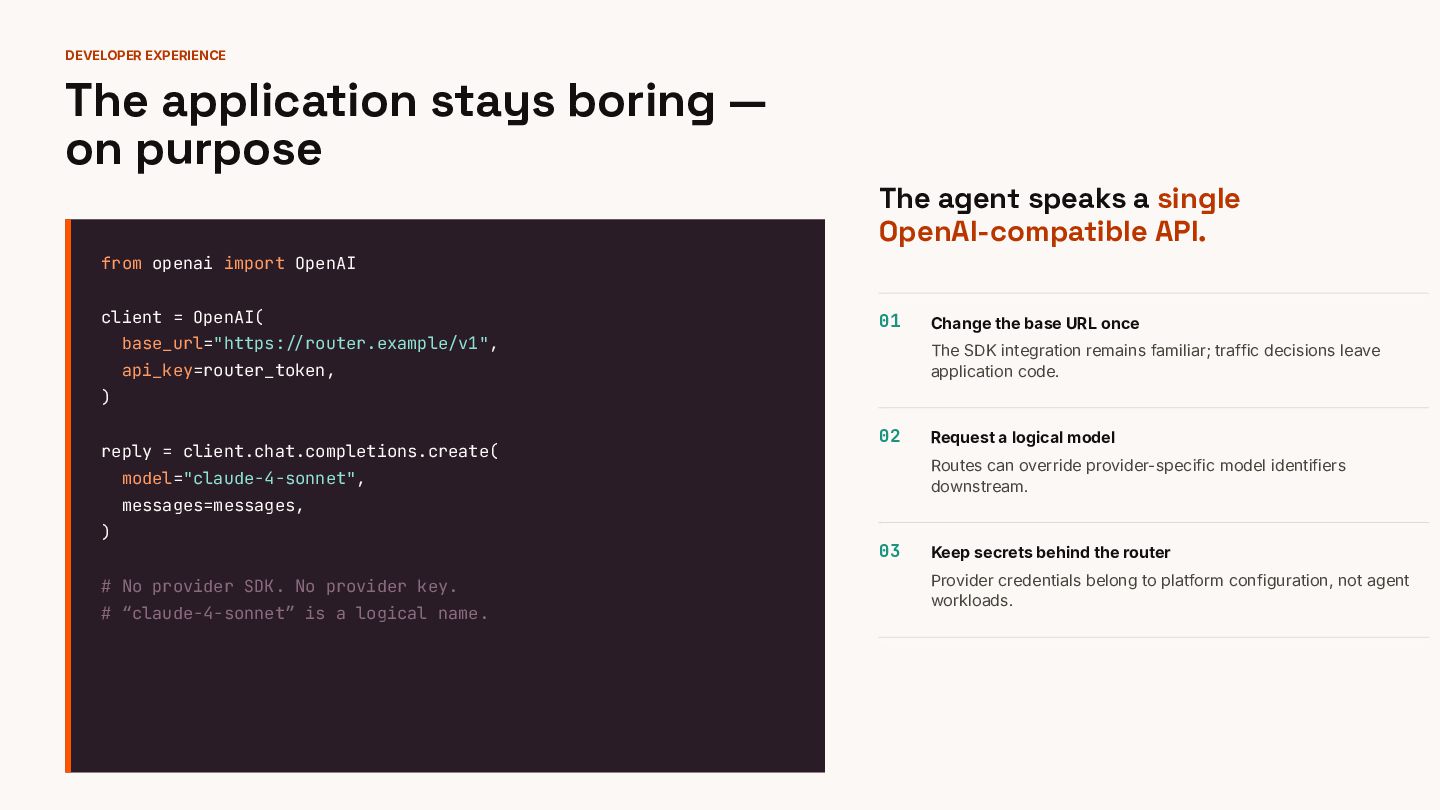 DEVELOPER EXPERIENCE

The application stays boring — on purpose

from openai import OpenAI

client = OpenAI(
  base_url="https://router.example/v1",
  api_key=router_token,
)

reply = client.chat.completions.create(
  model="claude-4-sonnet",
  messages=messages,
)

# No provider SDK. No provider key.
# "claude-4-sonnet" is a logical name.

The agent speaks a single OpenAI-compatible API.

01 Change the base URL once
The SDK integration remains familiar; traffic decisions leave application code.

02 Request a logical model
Routes can override provider-specific model identifiers downstream.

03 Keep secrets behind the router
Provider credentials belong to platform configuration, not agent workloads.